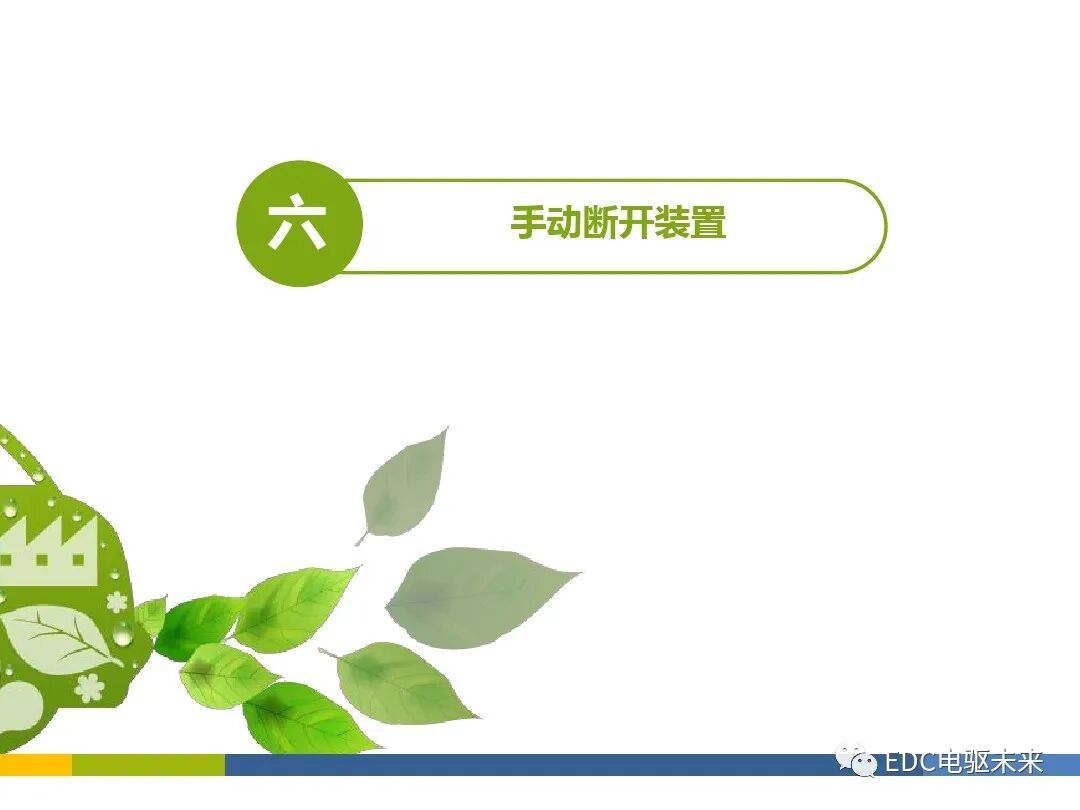 六

手动断开装置

EDC电驱未来